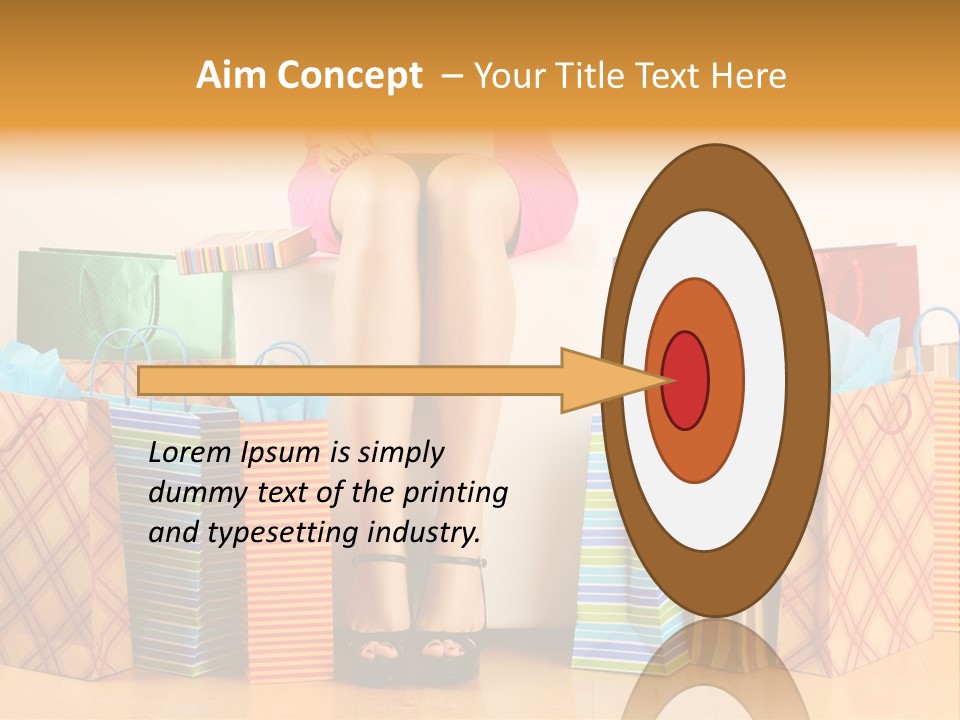 Aim Concept – Your Title Text Here

Lorem Ipsum is simply dummy text of the printing and typesetting industry.